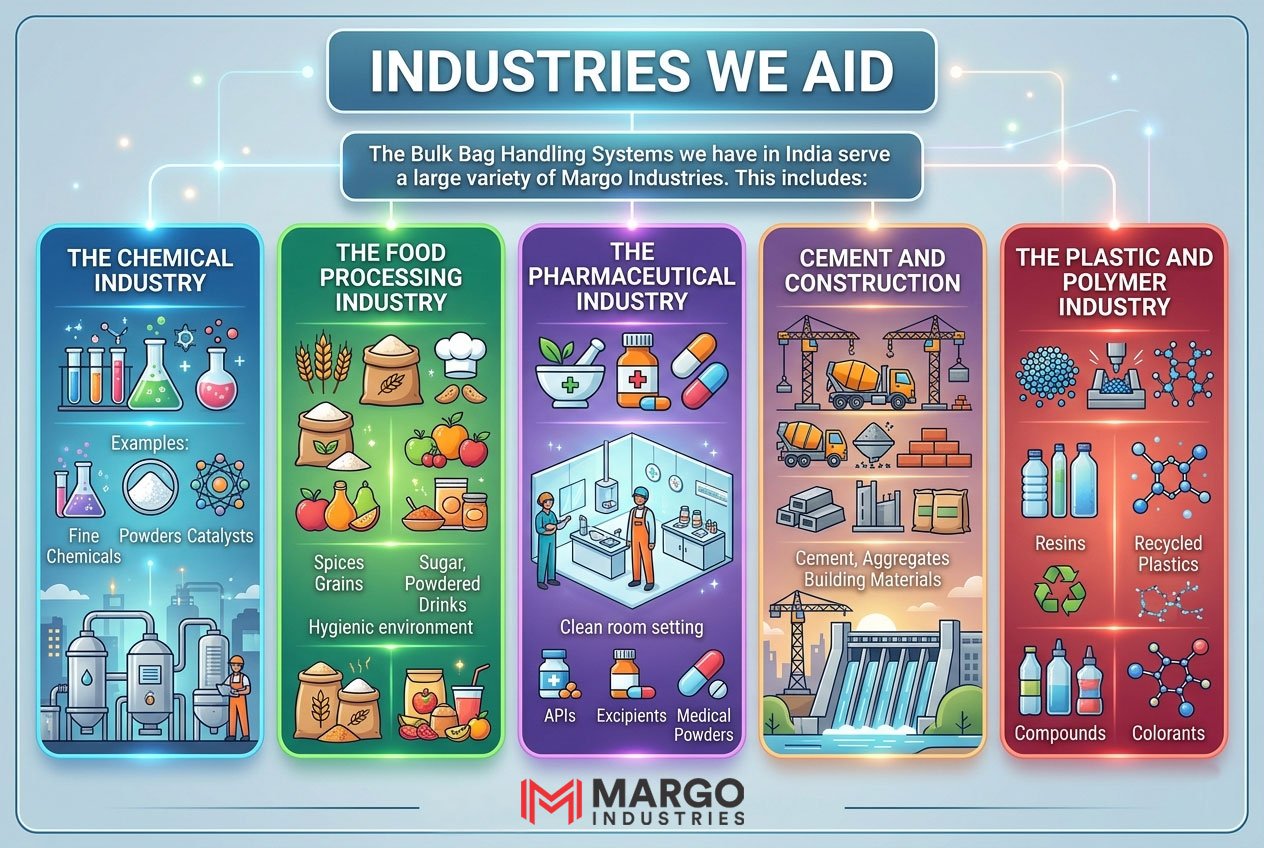 INDUSTRIES WE AID

The Bulk Bag Handling Systems we have in India serve a large variety of Margo Industries. This includes:

THE CHEMICAL INDUSTRY

Examples:

Fine Chemicals

Powders

Catalysts

THE FOOD PROCESSING INDUSTRY

Spices Grains

Sugar, Powdered Drinks

Hygienic environment

THE PHARMACEUTICAL INDUSTRY

Clean room setting

APIs

Excipients

Medical Powders

CEMENT AND CONSTRUCTION

Cement, Aggregates Building Materials

THE PLASTIC AND POLYMER INDUSTRY

Resins

Recycled Plastics

Compounds

Colorants

MARGO INDUSTRIES